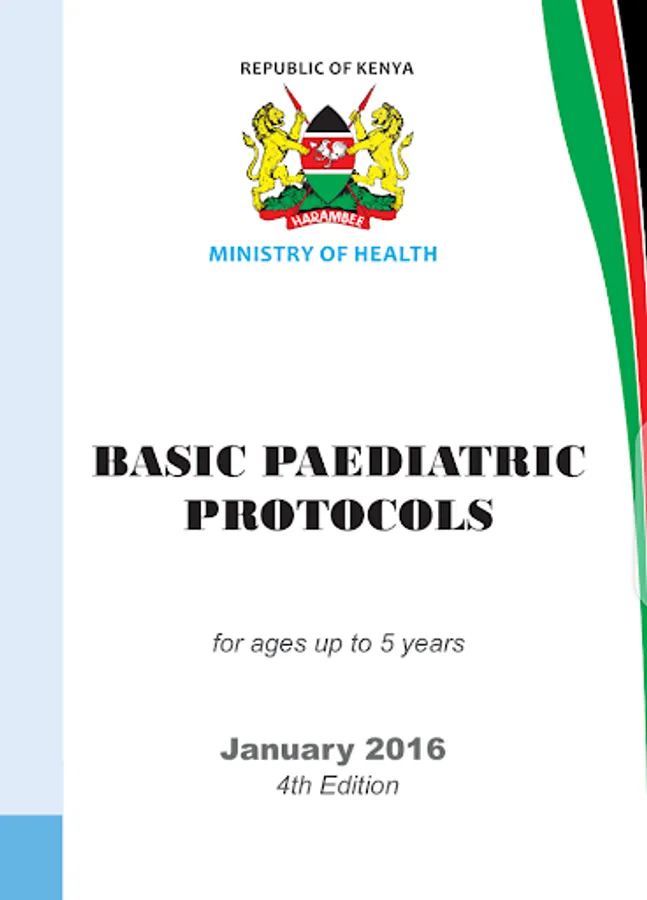 REPUBLIC OF KENYA

HARAMBEE

MINISTRY OF HEALTH

BASIC PAEDIATRIC PROTOCOLS

for ages up to 5 years

January 2016
4th Edition